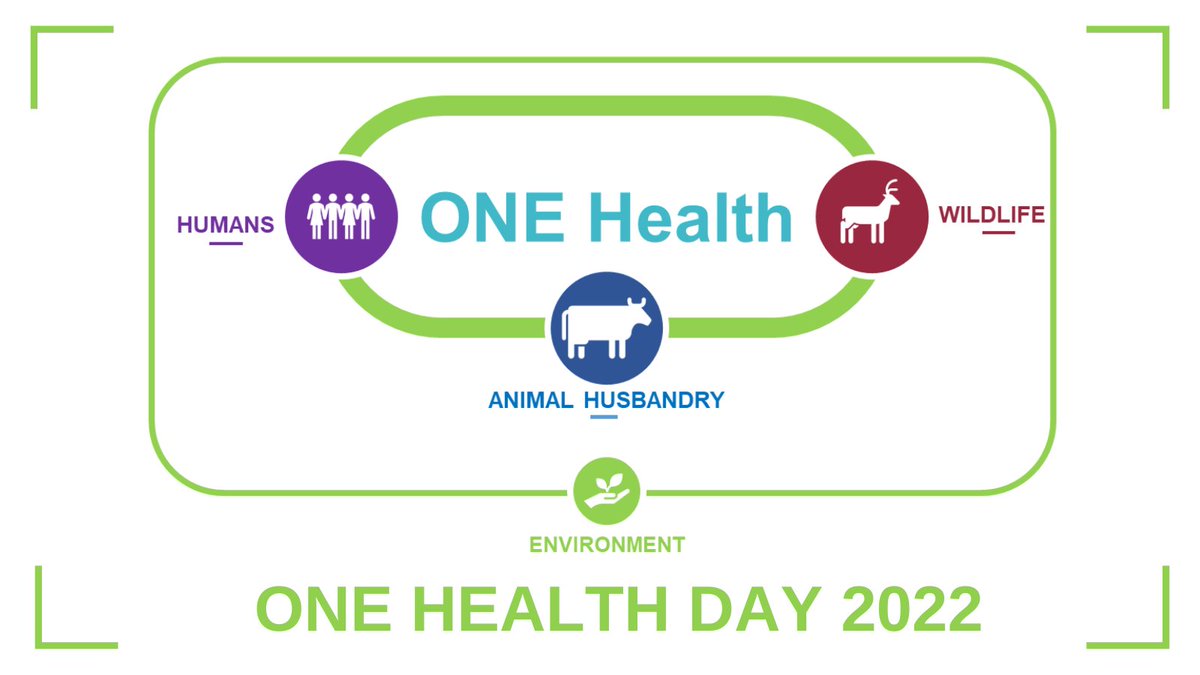 HUMANS

ONE Health

WILDLIFE

ANIMAL HUSBANDRY

ENVIRONMENT

ONE HEALTH DAY 2022